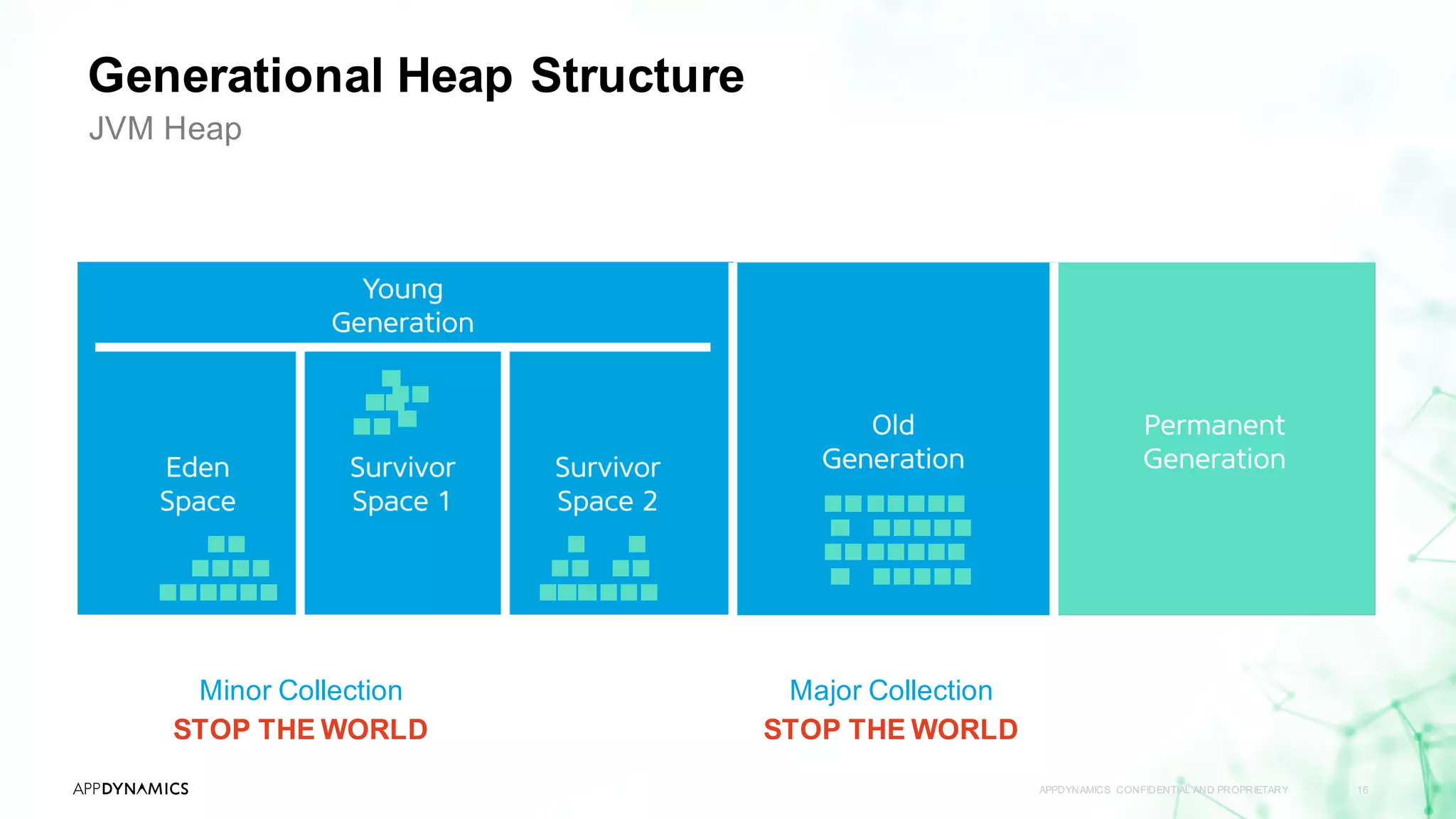 Generational Heap Structure
JVM Heap

Young Generation

Eden Space

Survivor Space 1

Survivor Space 2

Old Generation

Permanent Generation

Minor Collection
STOP THE WORLD

Major Collection
STOP THE WORLD

APPDYNAMICS

APPDYNAMICS CONFIDENTIAL AND PROPRIETARY

16